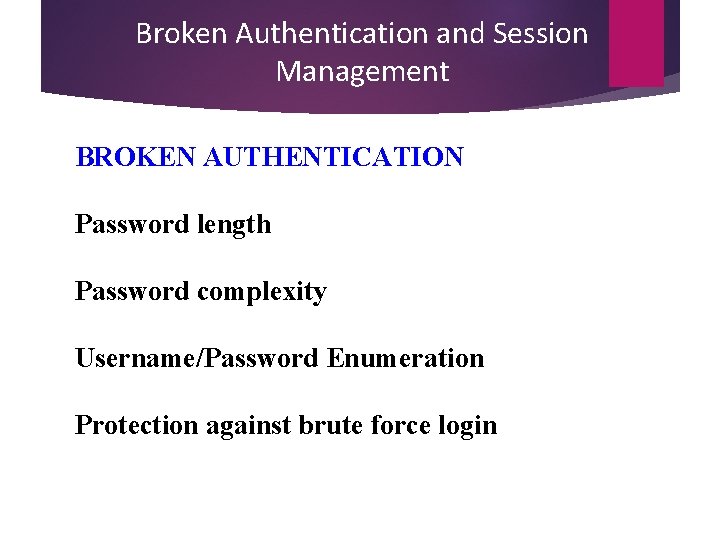 Broken Authentication and Session Management

BROKEN AUTHENTICATION

Password length

Password complexity

Username/Password Enumeration

Protection against brute force login